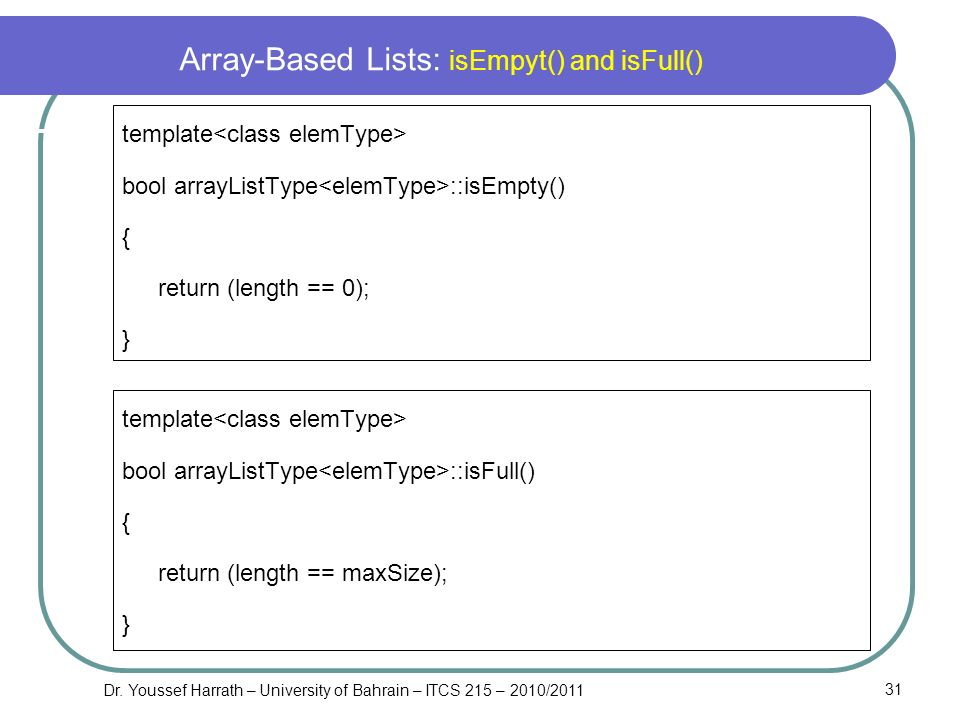 Array-Based Lists: isEmpyt() and isFull()

template<class elemType>
bool arrayListType<elemType>::isEmpty()
{
return (length == 0);
}

template<class elemType>
bool arrayListType<elemType>::isFull()
{
return (length == maxSize);
}

Dr. Youssef Harrath – University of Bahrain – ITCS 215 – 2010/2011

31